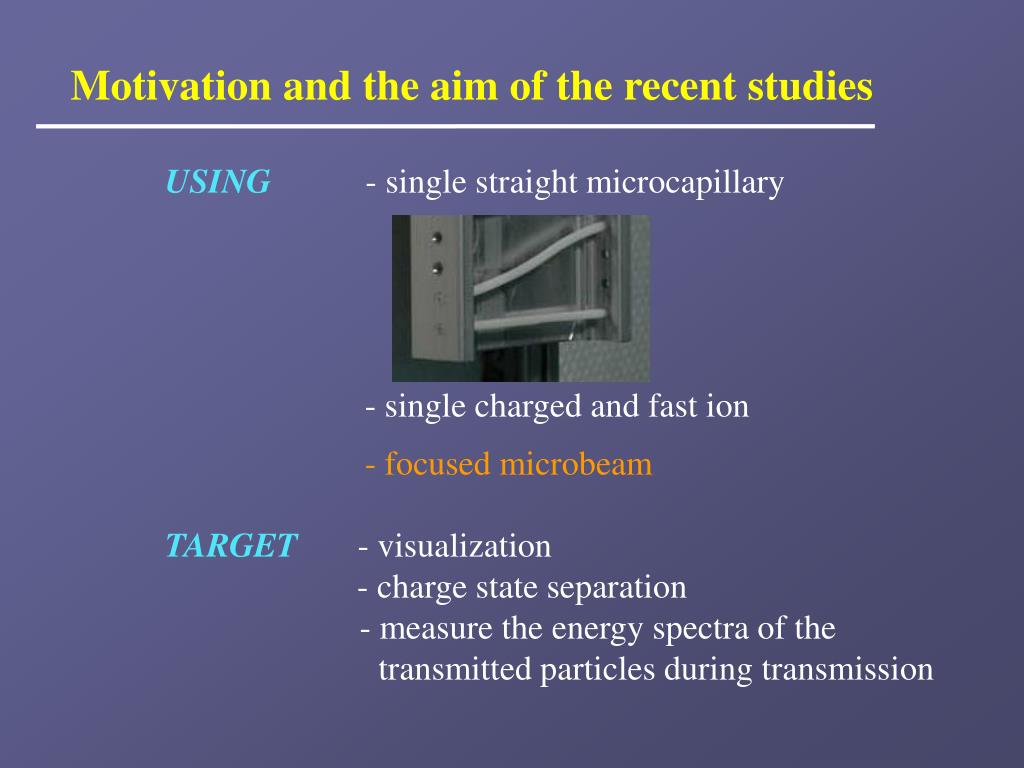 Motivation and the aim of the recent studies

USING - single straight microcapillary

- single charged and fast ion

- focused microbeam

TARGET - visualization
- charge state separation
- measure the energy spectra of the transmitted particles during transmission